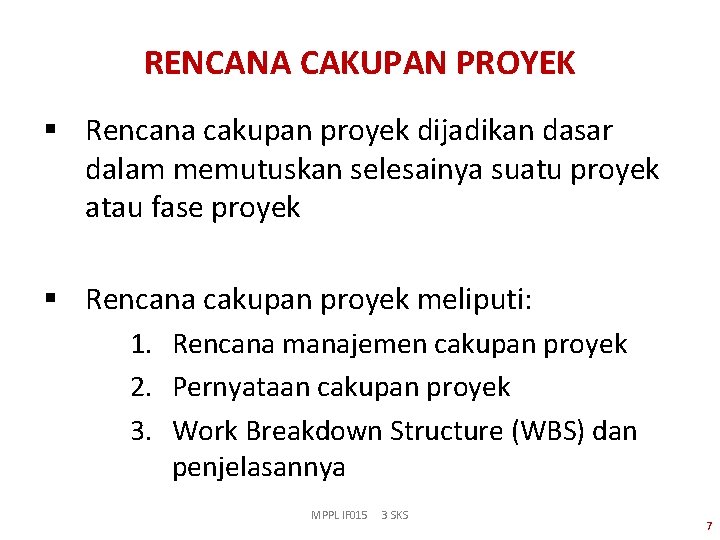 RENCANA CAKUPAN PROYEK

▪ Rencana cakupan proyek dijadikan dasar dalam memutuskan selesainya suatu proyek atau fase proyek

▪ Rencana cakupan proyek meliputi:

1. Rencana manajemen cakupan proyek
2. Pernyataan cakupan proyek
3. Work Breakdown Structure (WBS) dan penjelasannya

MPPL IF015 3 SKS

7